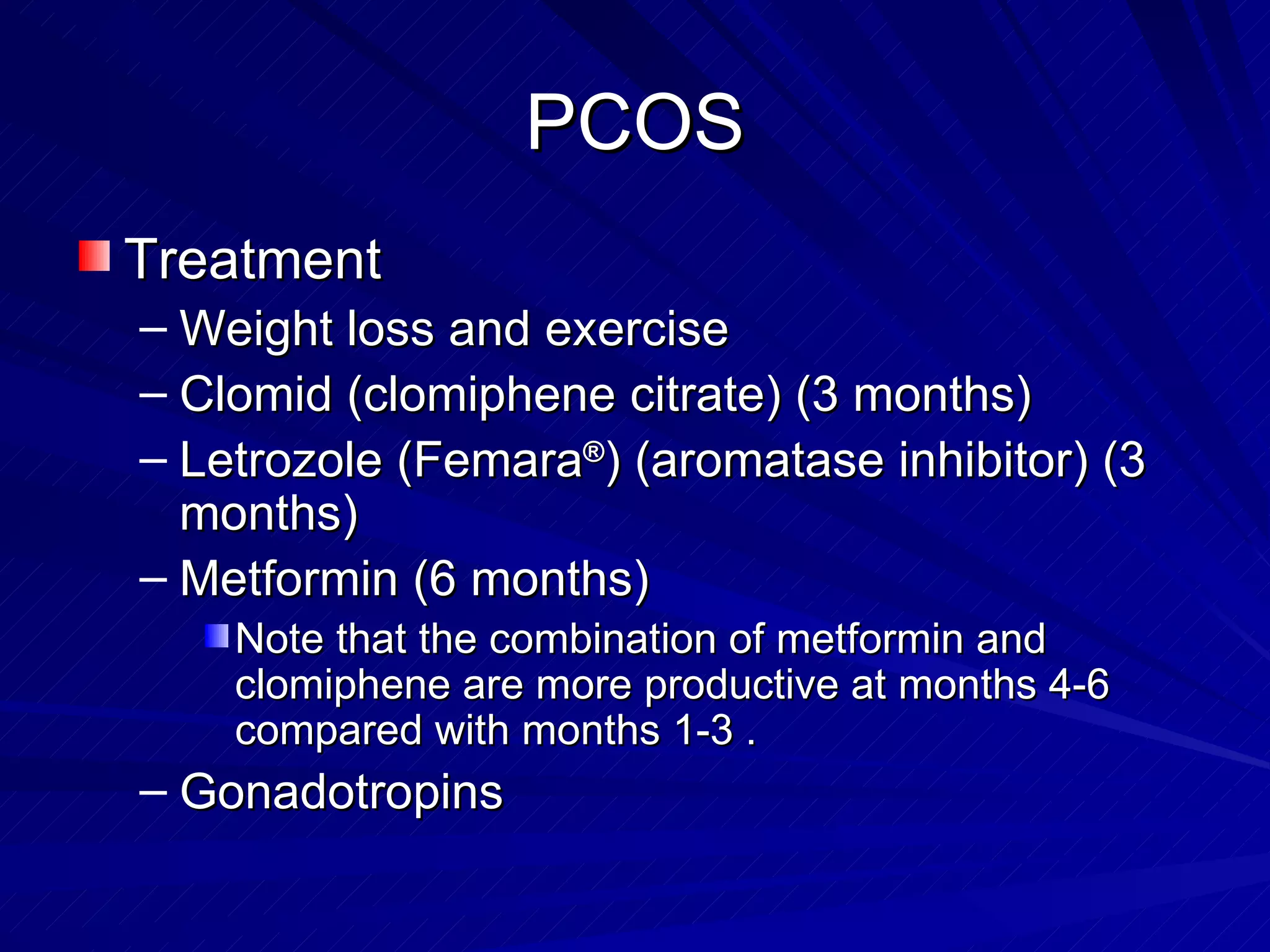 PCOS

Treatment

– Weight loss and exercise
– Clomid (clomiphene citrate) (3 months)
– Letrozole (Femara®) (aromatase inhibitor) (3 months)
– Metformin (6 months)

Note that the combination of metformin and clomiphene are more productive at months 4-6 compared with months 1-3 .

– Gonadotropins